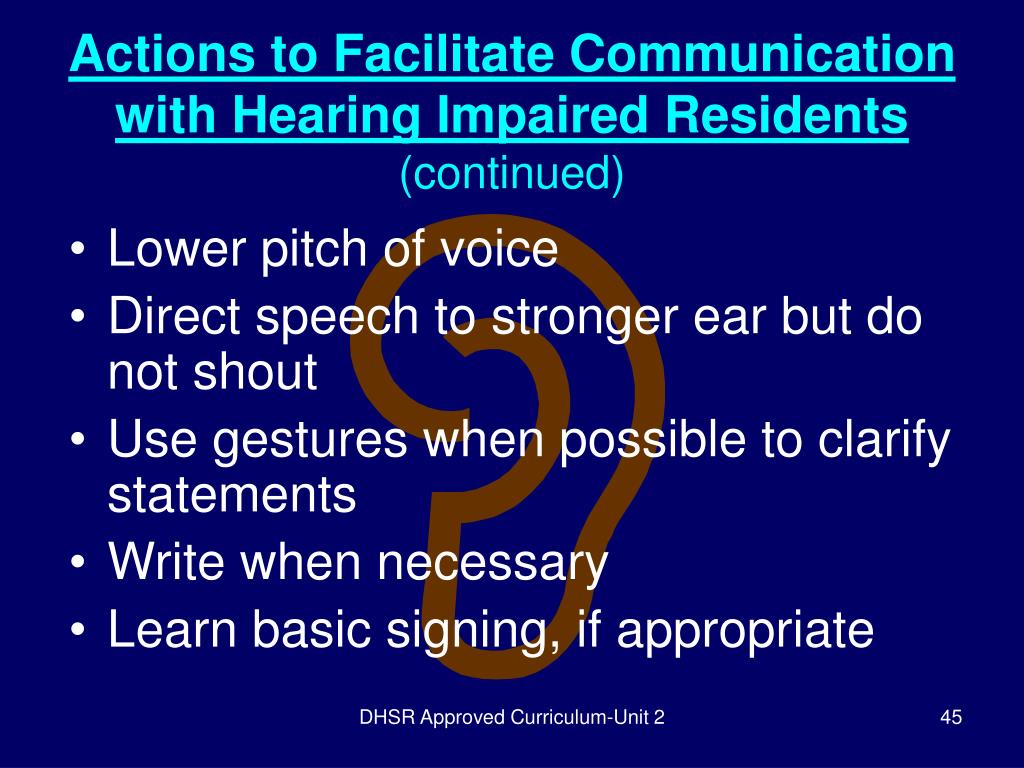 Actions to Facilitate Communication with Hearing Impaired Residents
(continued)

• Lower pitch of voice
• Direct speech to stronger ear but do not shout
• Use gestures when possible to clarify statements
• Write when necessary
• Learn basic signing, if appropriate

DHSR Approved Curriculum-Unit 2

45